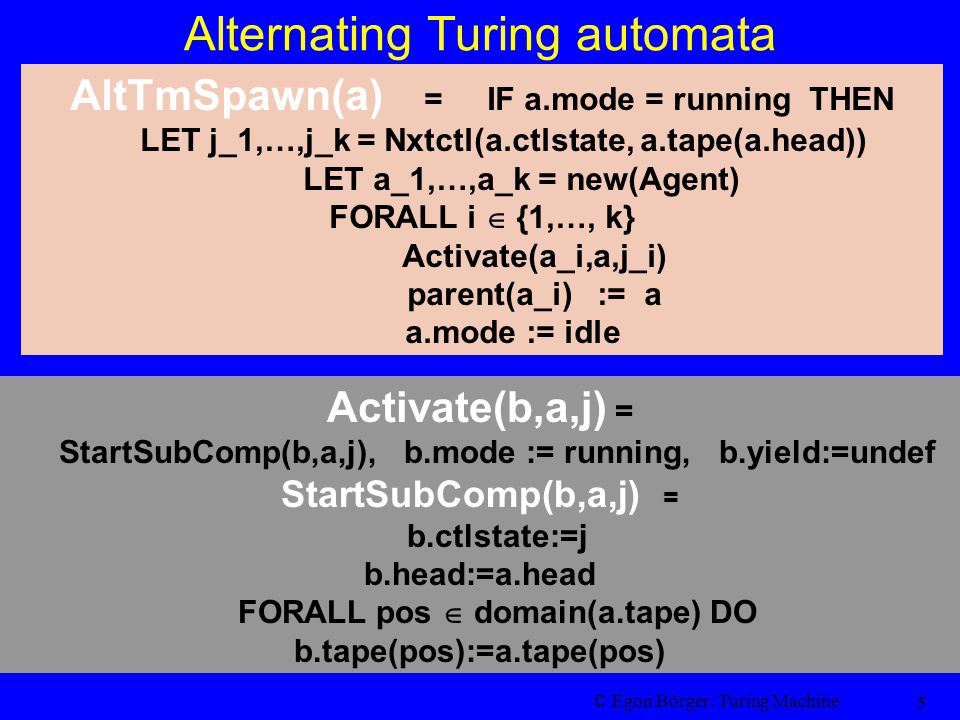 Alternating Turing automata

AltTmSpawn(a) = IF a.mode = running THEN
LET j_1,…,j_k = Nxtctl(a.ctlstate, a.tape(a.head))
LET a_1,…,a_k = new(Agent)
FORALL i $\in$ {1,…, k}
Activate(a_i,a,j_i)
parent(a_i) := a
a.mode := idle

Activate(b,a,j) =
StartSubComp(b,a,j), b.mode := running, b.yield:=undef
StartSubComp(b,a,j) =
b.ctlstate:=j
b.head:=a.head
FORALL pos $\in$ domain(a.tape) DO
b.tape(pos):=a.tape(pos)

© Egon Börger: Turing Machine 5